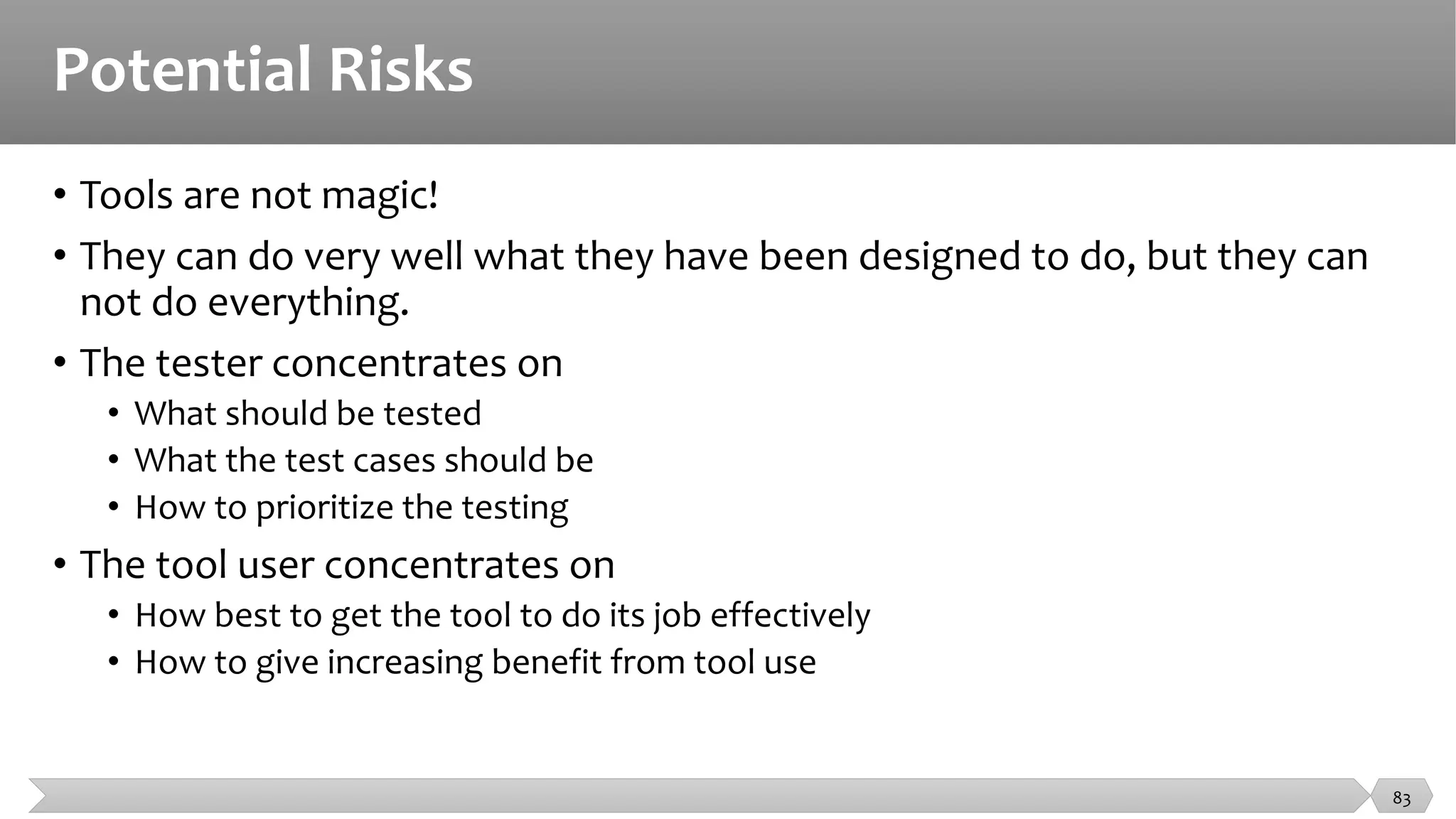 Potential Risks

• Tools are not magic!
• They can do very well what they have been designed to do, but they can not do everything.
• The tester concentrates on
  • What should be tested
  • What the test cases should be
  • How to prioritize the testing
• The tool user concentrates on
  • How best to get the tool to do its job effectively
  • How to give increasing benefit from tool use

83